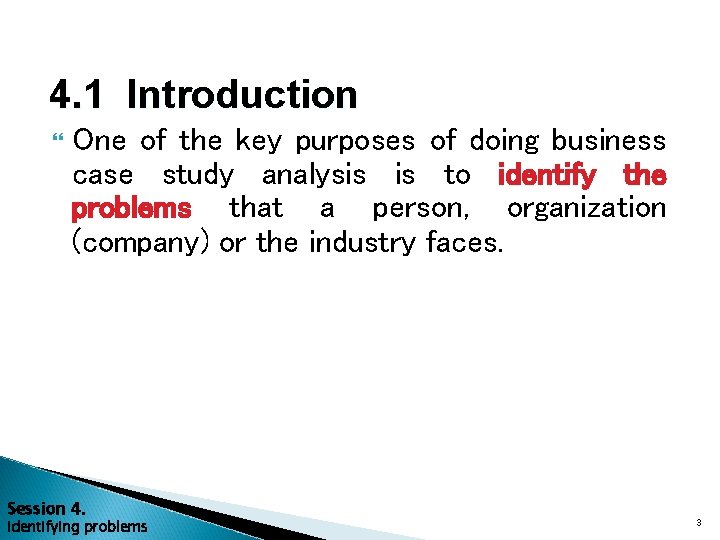 4.1 Introduction

One of the key purposes of doing business case study analysis is to identify the problems that a person, organization (company) or the industry faces.

Session 4.
Identifying problems

3